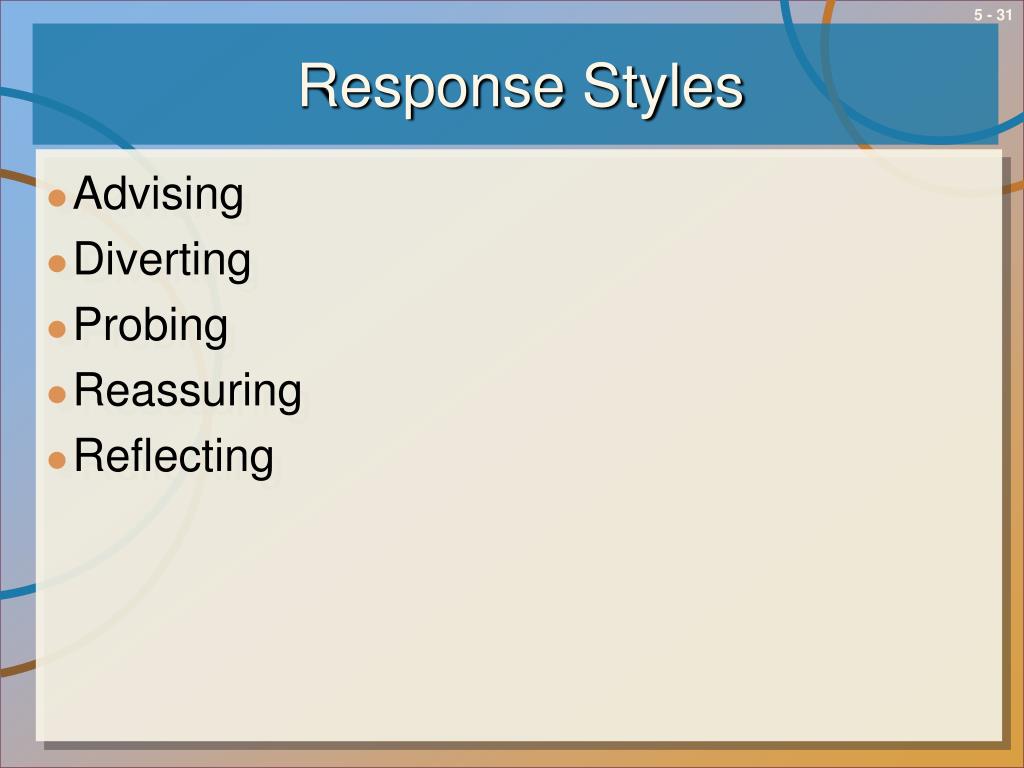 5 - 31

Response Styles

- Advising
- Diverting
- Probing
- Reassuring
- Reflecting